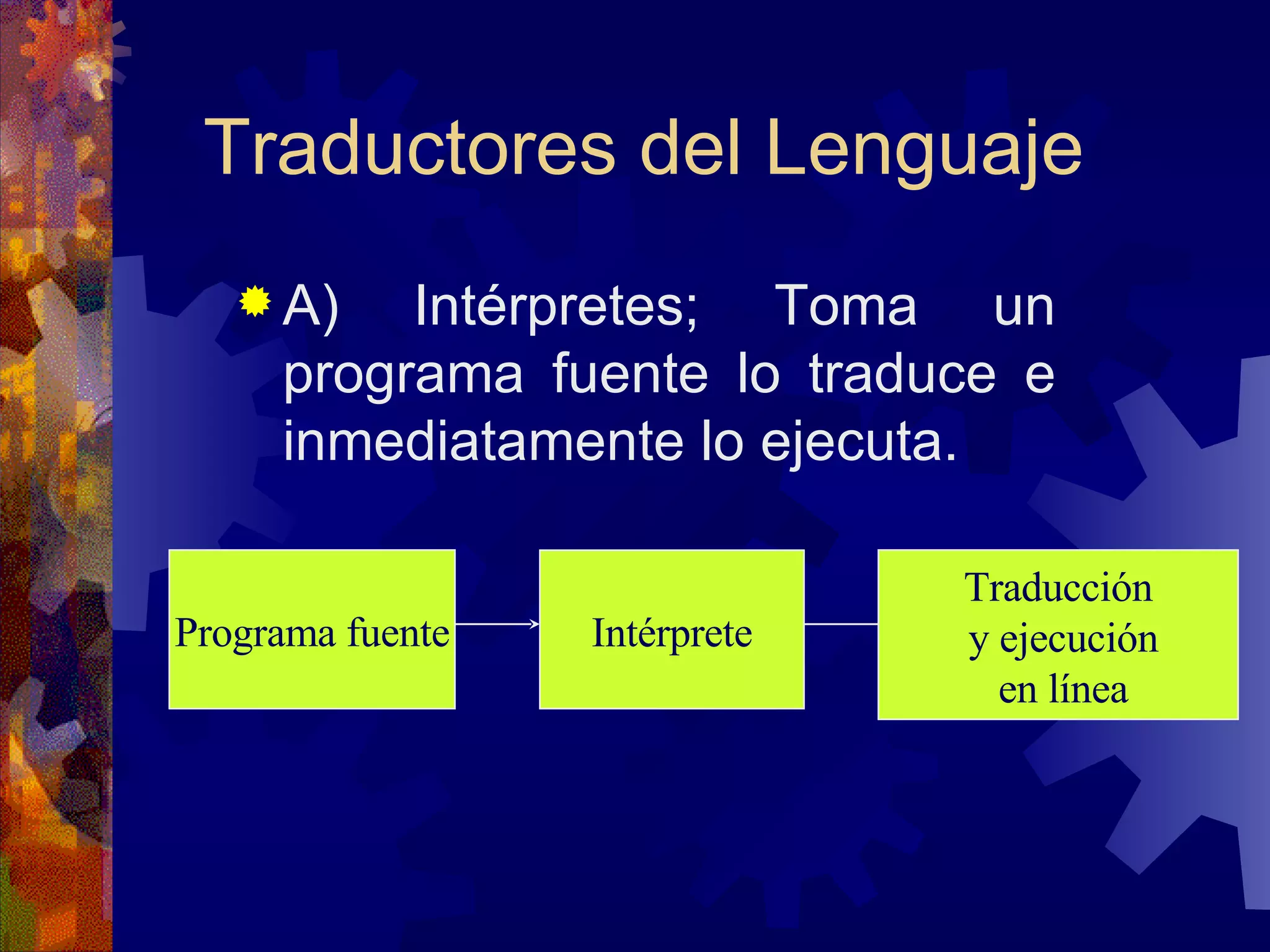 Traductores del Lenguaje

A) Intérpretes; Toma un programa fuente lo traduce e inmediatamente lo ejecuta.

Programa fuente

Intérprete

Traducción y ejecución en línea